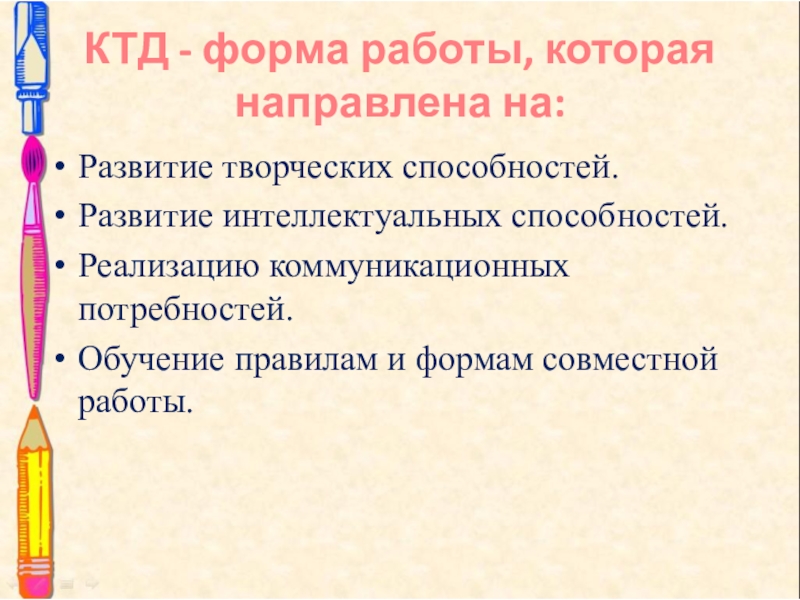 КТД - форма работы, которая направлена на:

• Развитие творческих способностей.
• Развитие интеллектуальных способностей.
• Реализацию коммуникационных потребностей.
• Обучение правилам и формам совместной работы.